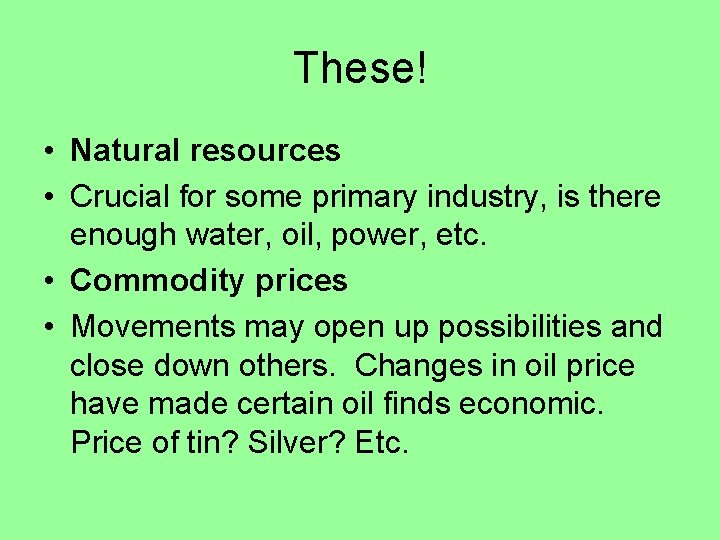 These!

• Natural resources
• Crucial for some primary industry, is there enough water, oil, power, etc.
• Commodity prices
• Movements may open up possibilities and close down others. Changes in oil price have made certain oil finds economic. Price of tin? Silver? Etc.